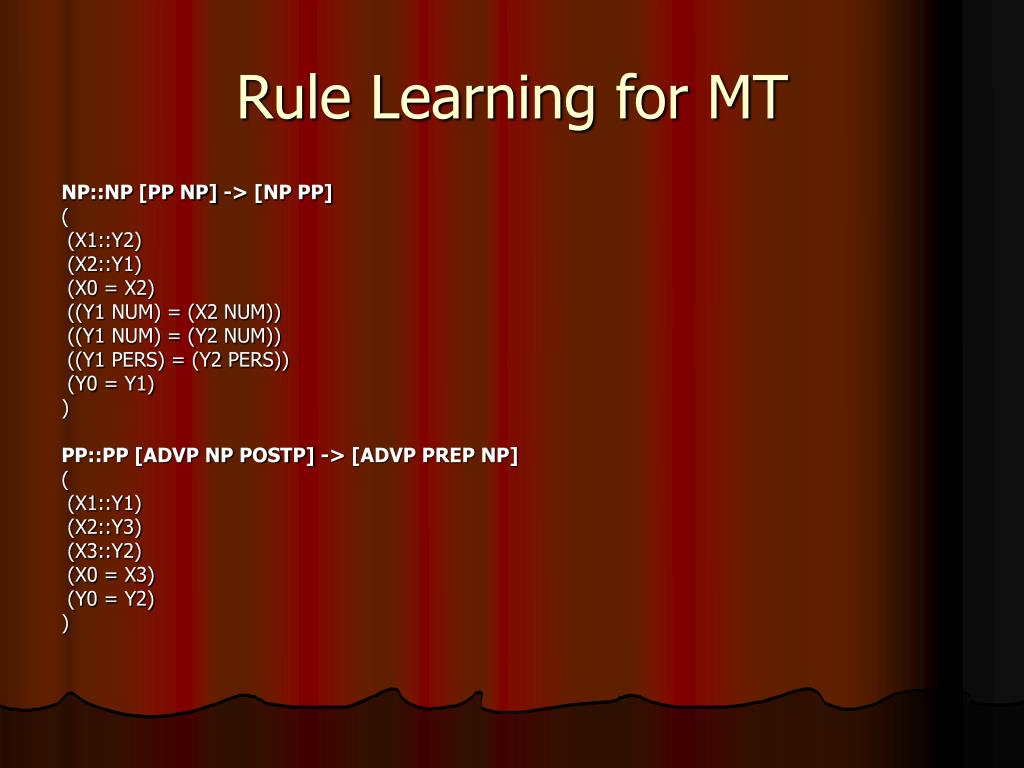 Rule Learning for MT

NP::NP [PP NP] -> [NP PP]
(
(X1::Y2)
(X2::Y1)
(X0 = X2)
((Y1 NUM) = (X2 NUM))
((Y1 NUM) = (Y2 NUM))
((Y1 PERS) = (Y2 PERS))
(Y0 = Y1)
)

PP::PP [ADVP NP POSTP] -> [ADVP PREP NP]
(
(X1::Y1)
(X2::Y3)
(X3::Y2)
(X0 = X3)
(Y0 = Y2)
)